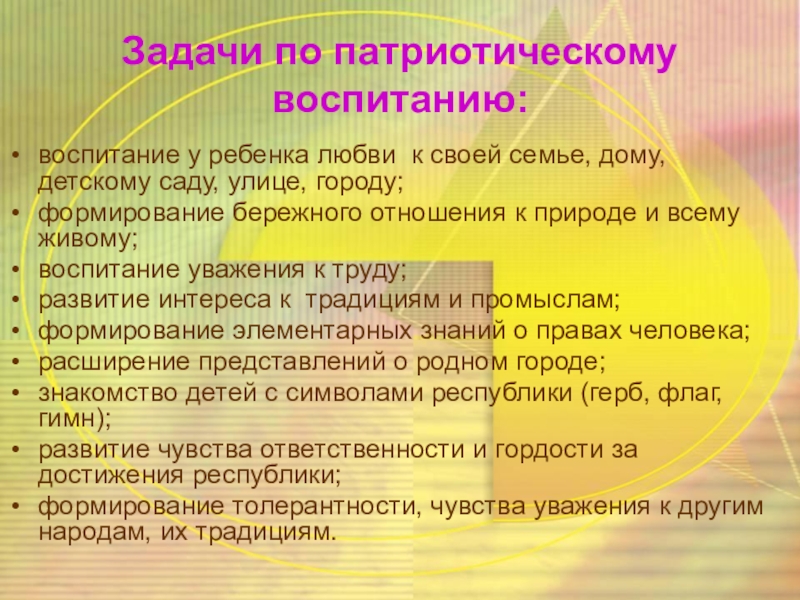 Задачи по патриотическому воспитанию:

• воспитание у ребенка любви к своей семье, дому, детскому саду, улице, городу;
• формирование бережного отношения к природе и всему живому;
• воспитание уважения к труду;
• развитие интереса к традициям и промыслам;
• формирование элементарных знаний о правах человека;
• расширение представлений о родном городе;
• знакомство детей с символами республики (герб, флаг, гимн);
• развитие чувства ответственности и гордости за достижения республики;
• формирование толерантности, чувства уважения к другим народам, их традициям.